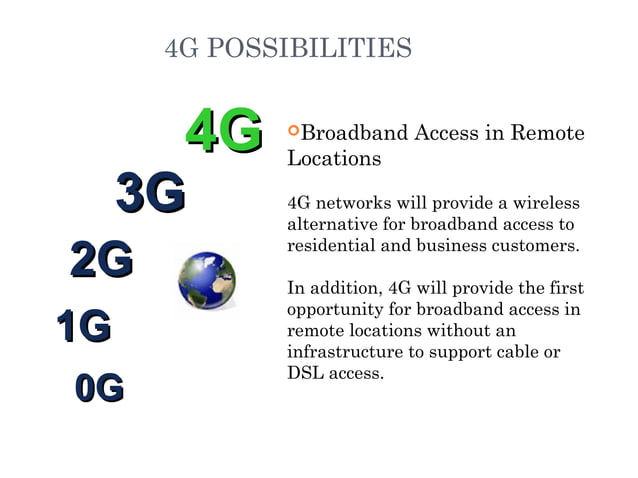 4G POSSIBILITIES

4G

3G

2G

1G

0G

Broadband Access in Remote Locations

4G networks will provide a wireless alternative for broadband access to residential and business customers.

In addition, 4G will provide the first opportunity for broadband access in remote locations without an infrastructure to support cable or DSL access.